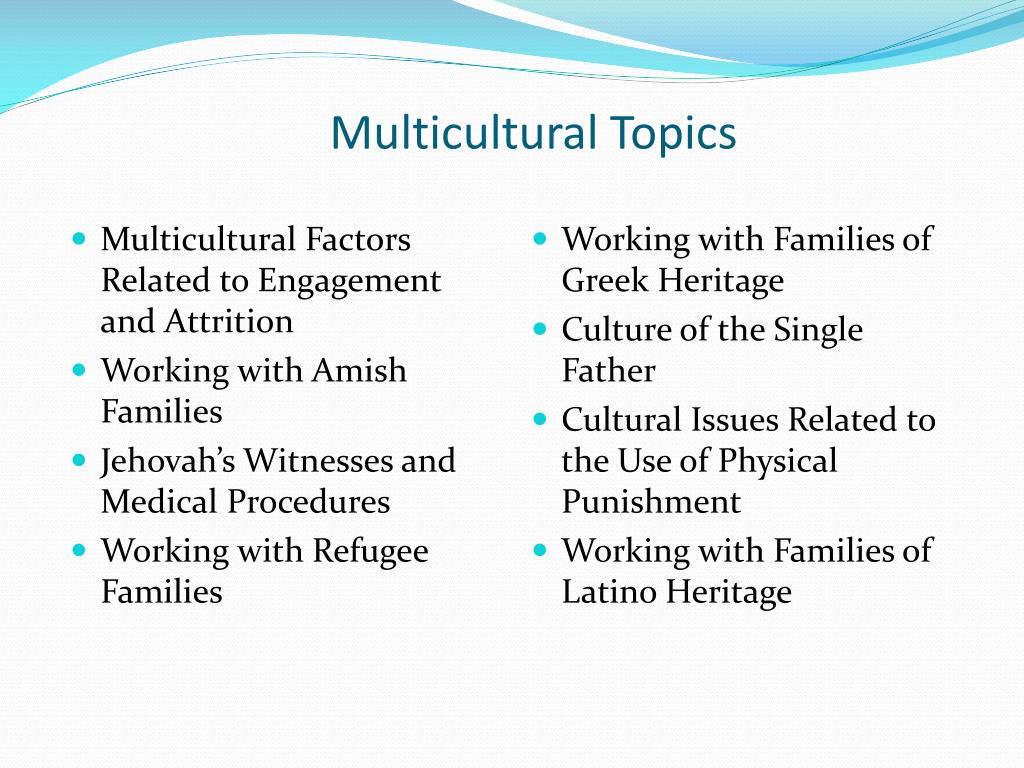 Multicultural Topics

- Multicultural Factors Related to Engagement and Attrition
- Working with Amish Families
- Jehovah's Witnesses and Medical Procedures
- Working with Refugee Families

- Working with Families of Greek Heritage
- Culture of the Single Father
- Cultural Issues Related to the Use of Physical Punishment
- Working with Families of Latino Heritage